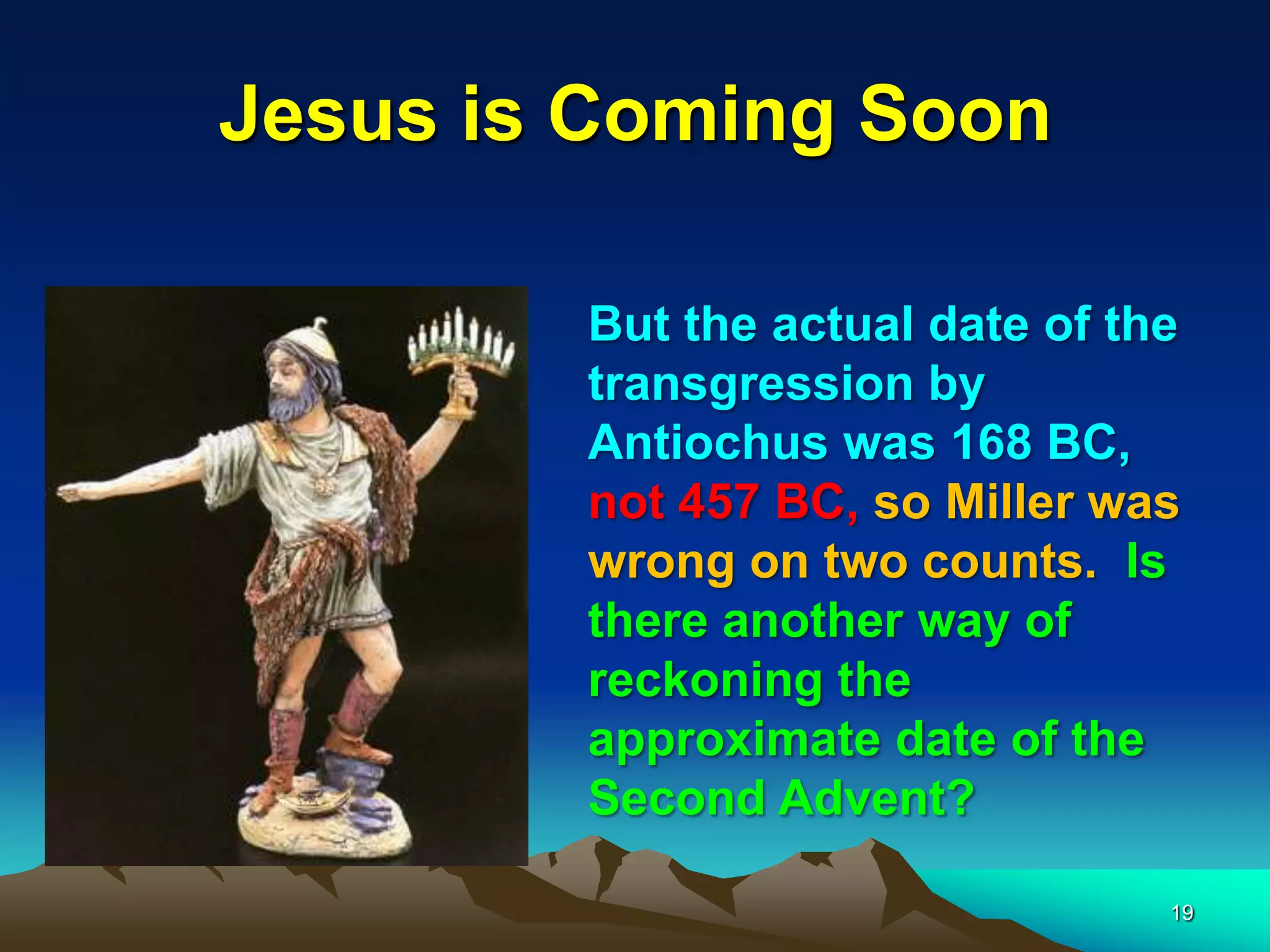 Jesus is Coming Soon

But the actual date of the transgression by Antiochus was 168 BC, not 457 BC, so Miller was wrong on two counts. Is there another way of reckoning the approximate date of the Second Advent?

19